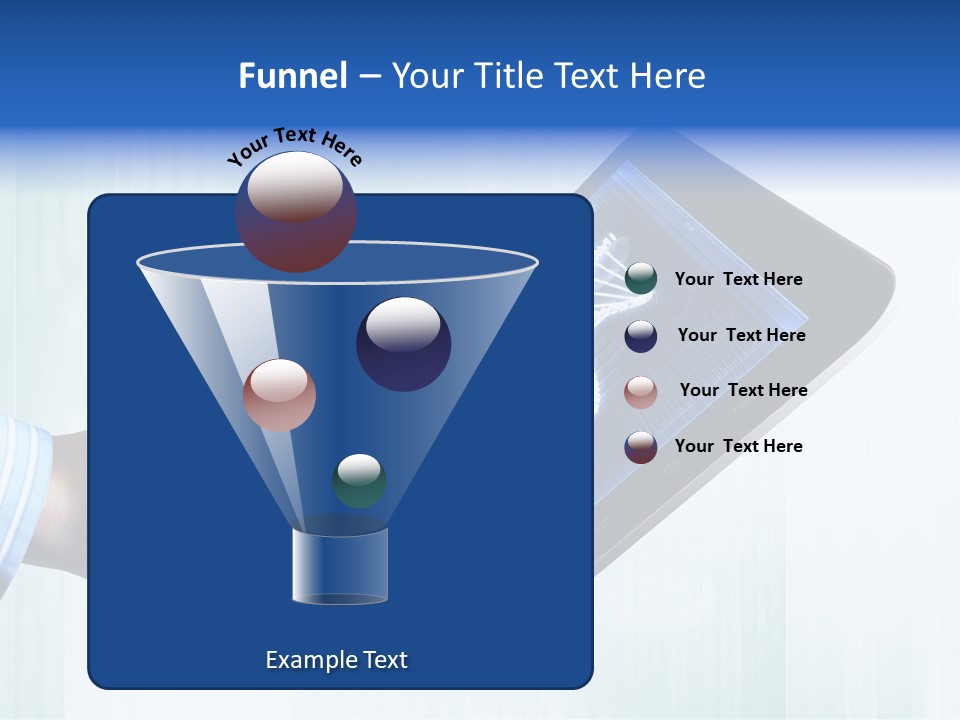 Funnel – Your Title Text Here

Your Text Here

Your Text Here

Your Text Here

Your Text Here

Your Text Here

Example Text